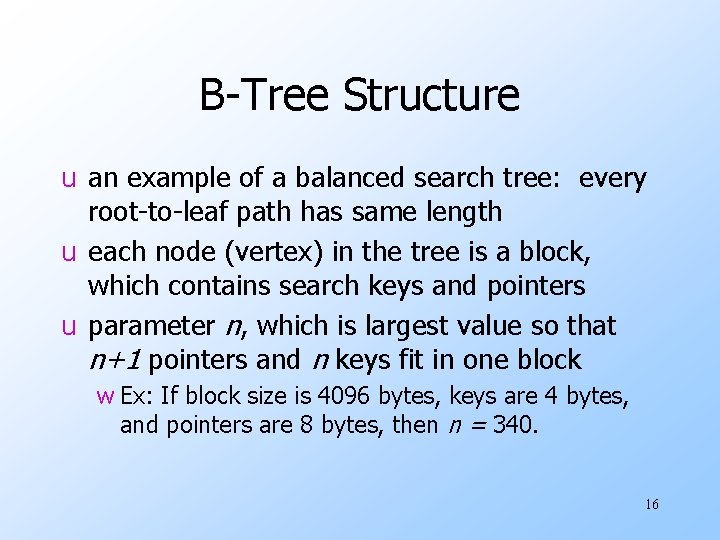 B-Tree Structure

u an example of a balanced search tree: every root-to-leaf path has same length

u each node (vertex) in the tree is a block, which contains search keys and pointers

u parameter $n$, which is largest value so that $n+1$ pointers and $n$ keys fit in one block

w Ex: If block size is 4096 bytes, keys are 4 bytes, and pointers are 8 bytes, then $n = 340$.

16